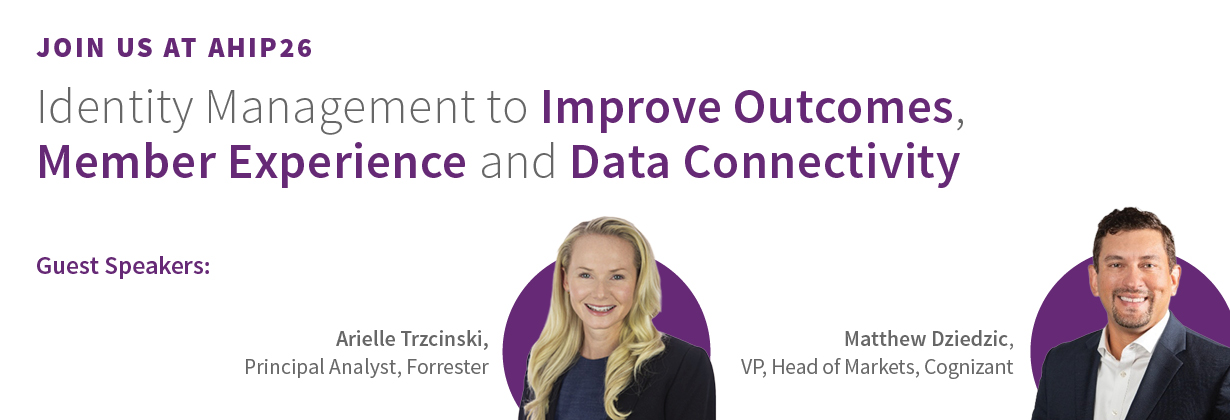 JOIN US AT AHIP26

Identity Management to Improve Outcomes, Member Experience and Data Connectivity

Guest Speakers:

Arielle Trzcinski,
Principal Analyst, Forrester

Matthew Dziedzic,
VP, Head of Markets, Cognizant